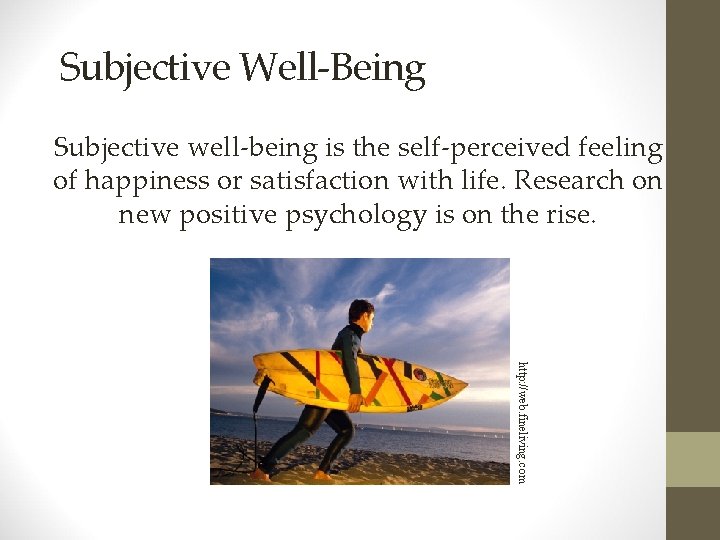 Subjective Well-Being

Subjective well-being is the self-perceived feeling of happiness or satisfaction with life. Research on new positive psychology is on the rise.

http://web.fineliving.com